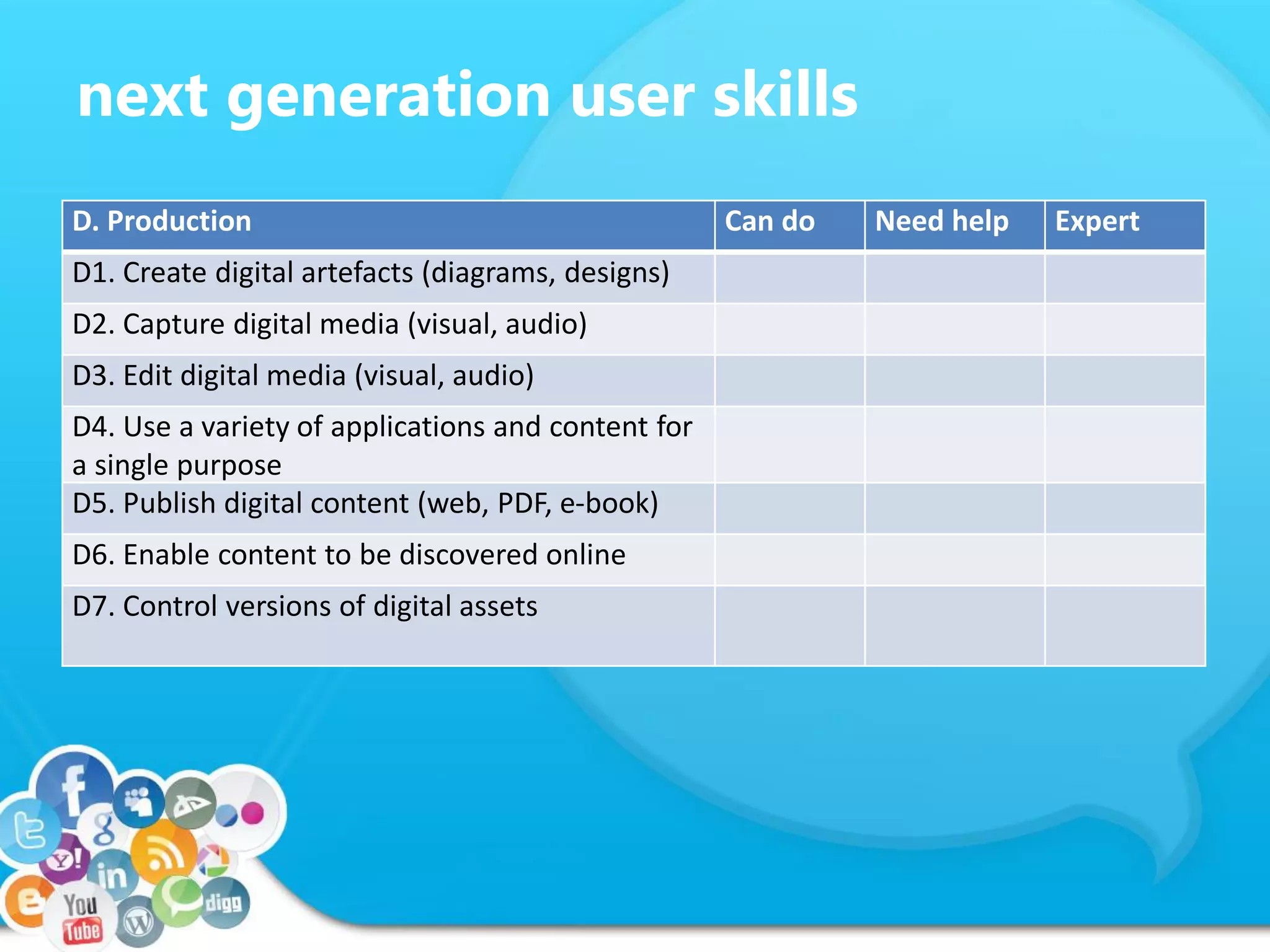 next generation user skills

| D. Production | Can do | Need help | Expert |
|---|---|---|---|
| D1. Create digital artefacts (diagrams, designs) | | | |
| D2. Capture digital media (visual, audio) | | | |
| D3. Edit digital media (visual, audio) | | | |
| D4. Use a variety of applications and content for a single purpose | | | |
| D5. Publish digital content (web, PDF, e-book) | | | |
| D6. Enable content to be discovered online | | | |
| D7. Control versions of digital assets | | | |

f g Y! in You Tube digg